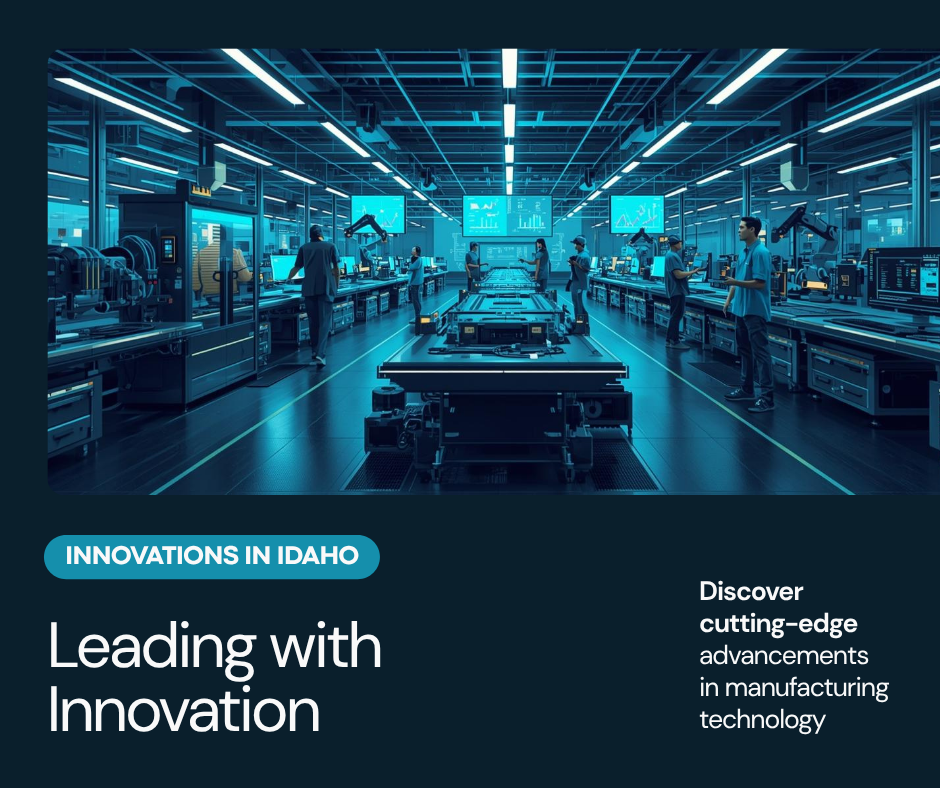 INNOVATIONS IN IDAHO

Leading with Innovation

Discover cutting-edge advancements in manufacturing technology